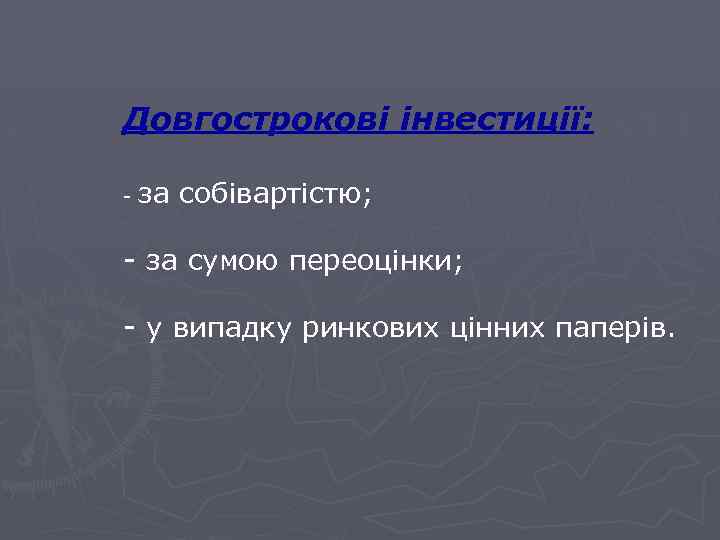 Довгострокові інвестиції:

- за собівартістю;

- за сумою переоцінки;

- у випадку ринкових цінних паперів.